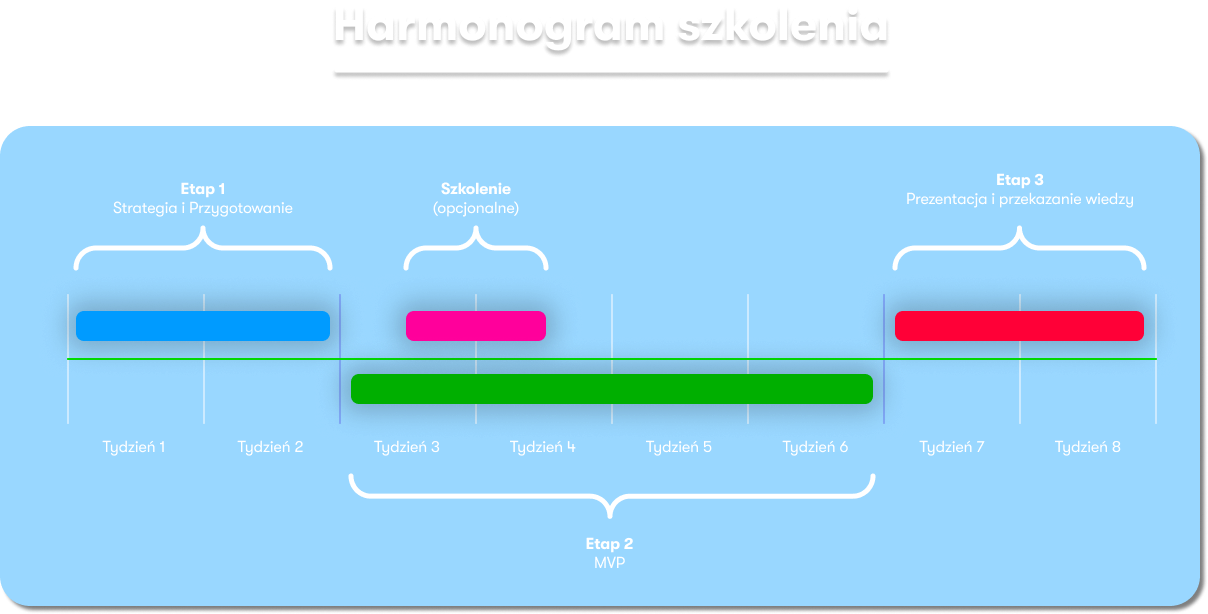 Harmonogram szkolenia

Etap 1
Strategia i Przygotowanie

Szkolenie
(opcjonalne)

Etap 3
Prezentacja i przekazanie wiedzy

Tydzień 1 Tydzień 2 Tydzień 3 Tydzień 4 Tydzień 5 Tydzień 6 Tydzień 7 Tydzień 8

Etap 2
MVP